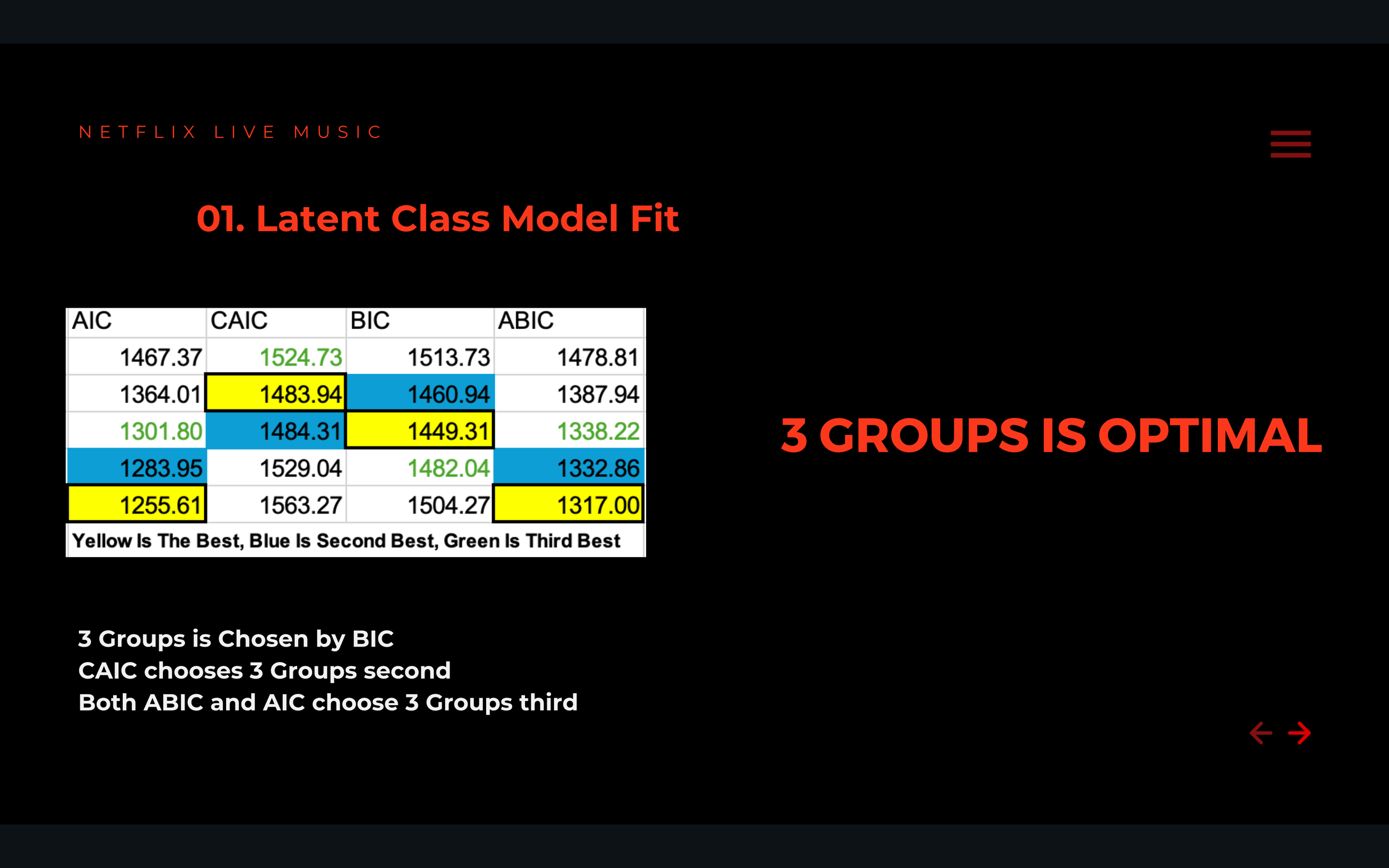 NETFLIX LIVE MUSIC

01. Latent Class Model Fit

| AIC | CAIC | BIC | ABIC |
|---|---|---|---|
| 1467.37 | 1524.73 | 1513.73 | 1478.81 |
| 1364.01 | 1483.94 | 1460.94 | 1387.94 |
| 1301.80 | 1484.31 | 1449.31 | 1338.22 |
| 1283.95 | 1529.04 | 1482.04 | 1332.86 |
| 1255.61 | 1563.27 | 1504.27 | 1317.00 |

Yellow Is The Best, Blue Is Second Best, Green Is Third Best

3 GROUPS IS OPTIMAL

3 Groups is Chosen by BIC
CAIC chooses 3 Groups second
Both ABIC and AIC choose 3 Groups third